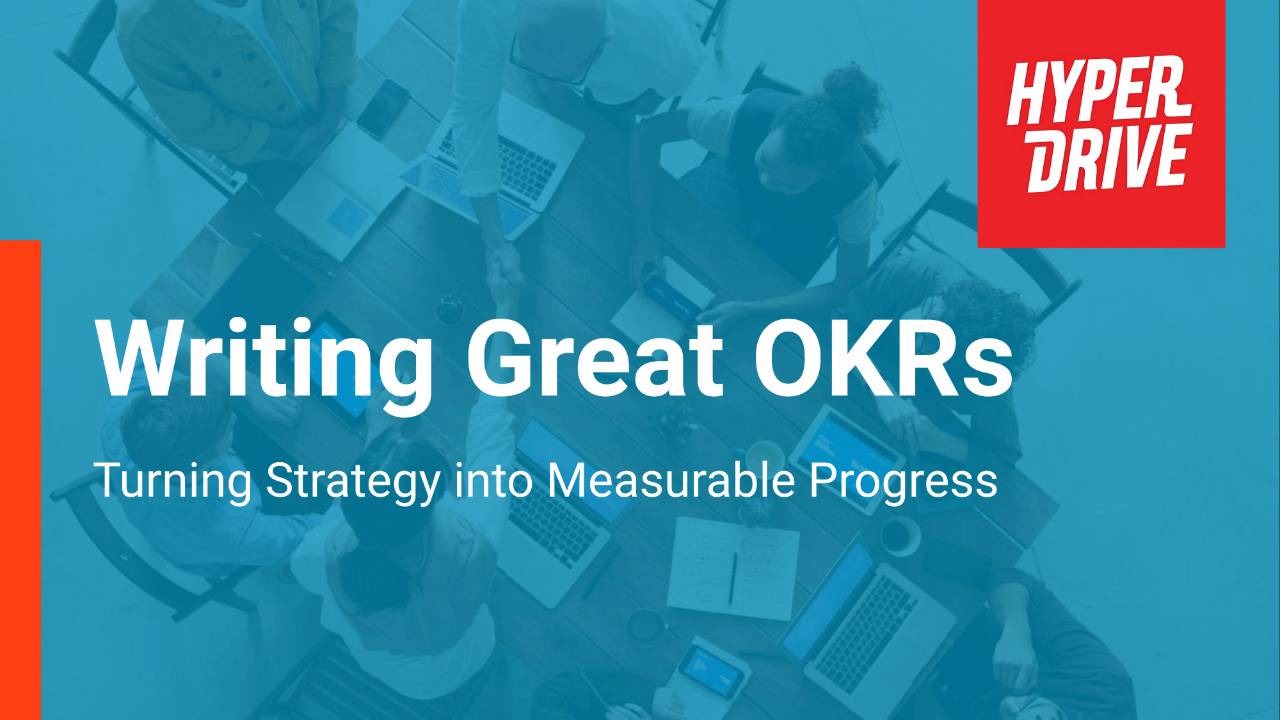 HYPER DRIVE

Writing Great OKRs

Turning Strategy into Measurable Progress